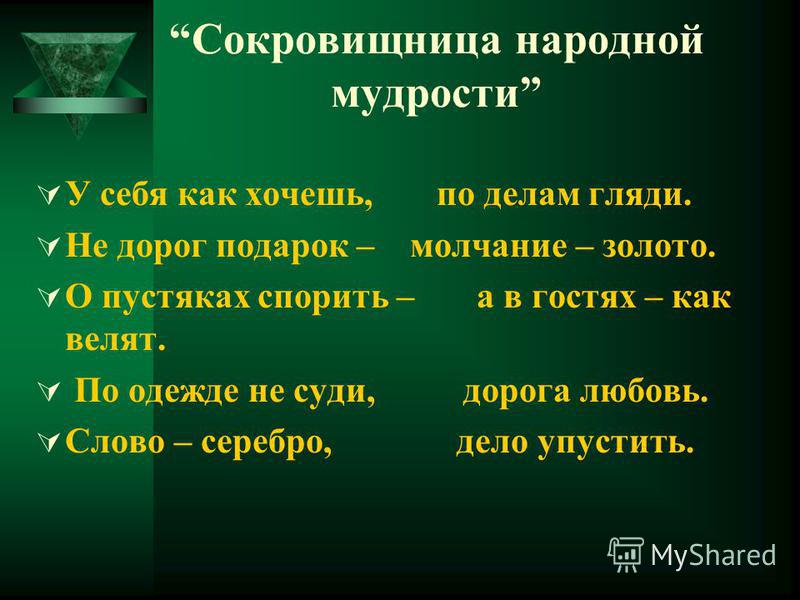 “Сокровищница народной мудрости”

У себя как хочешь, по делам гляди.

Не дорог подарок – молчание – золото.

О пустяках спорить – а в гостях – как велят.

По одежде не суди, дорога любовь.

Слово – серебро, дело упустить.

MyShared